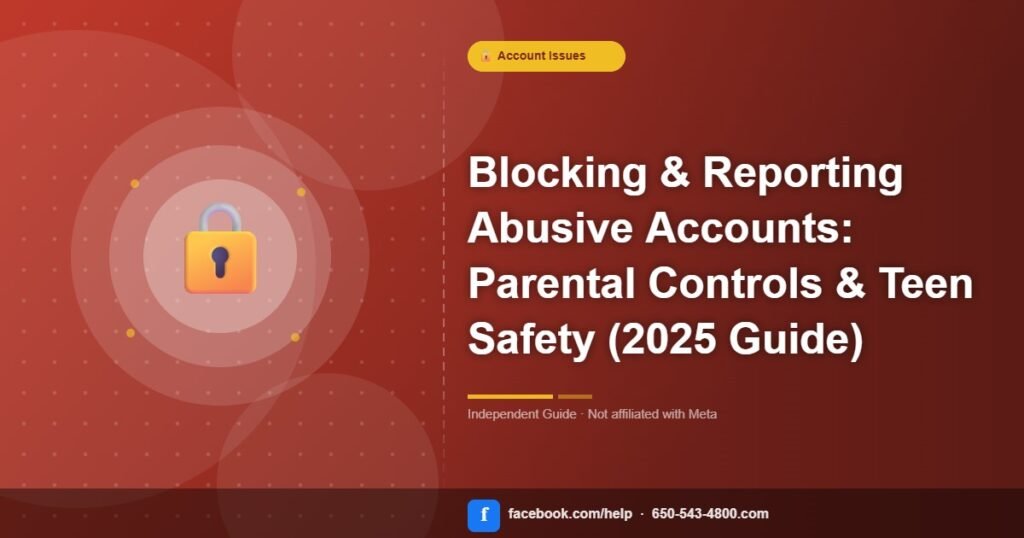 Account Issues

Blocking & Reporting Abusive Accounts: Parental Controls & Teen Safety (2025 Guide)

Independent Guide · Not affiliated with Meta

f facebook.com/help · 650-543-4800.com